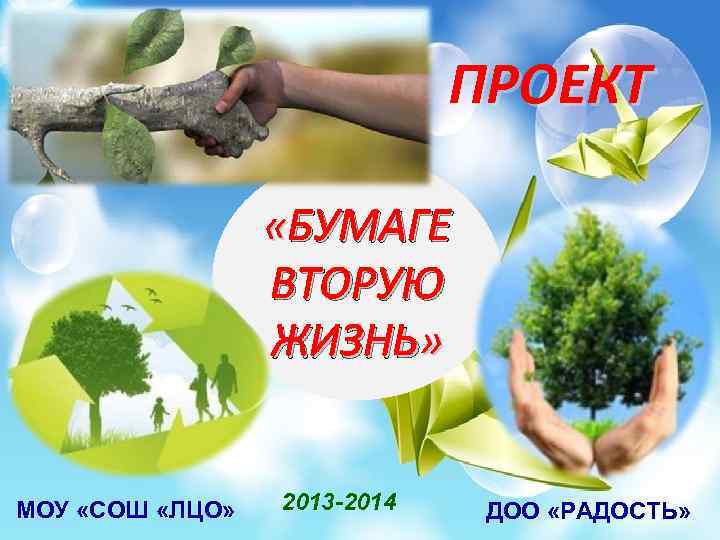 ПРОЕКТ

«БУМАГЕ ВТОРУЮ ЖИЗНЬ»

МОУ «СОШ «ЛЦО»

2013-2014

ДОО «РАДОСТЬ»